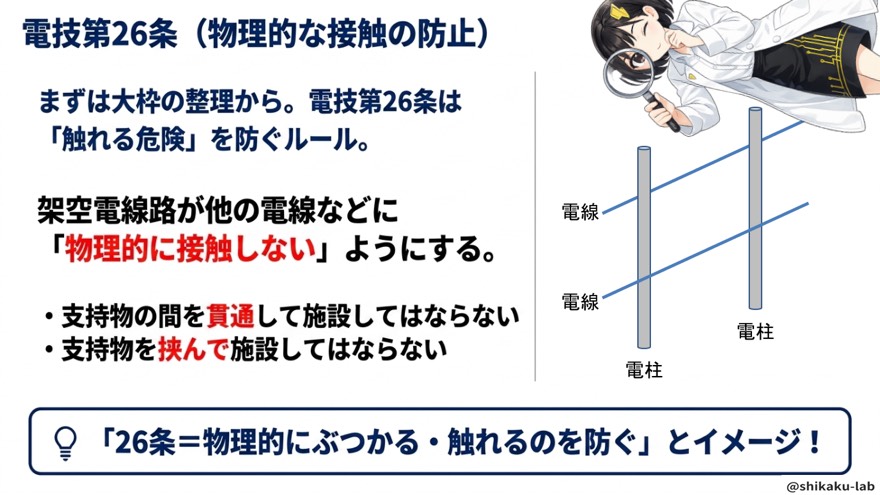 電技第26条（物理的な接触の防止）

まずは大枠の整理から。電技第26条は「触れる危険」を防ぐルール。

架空電線路が他の電線などに「物理的に接触しない」ようにする。

・支持物の間を貫通して施設してはならない
・支持物を挟んで施設してはならない

電線
電線
電柱
電柱

「26条＝物理的にぶつかる・触れるのを防ぐ」とイメージ！

@shikaku-lab